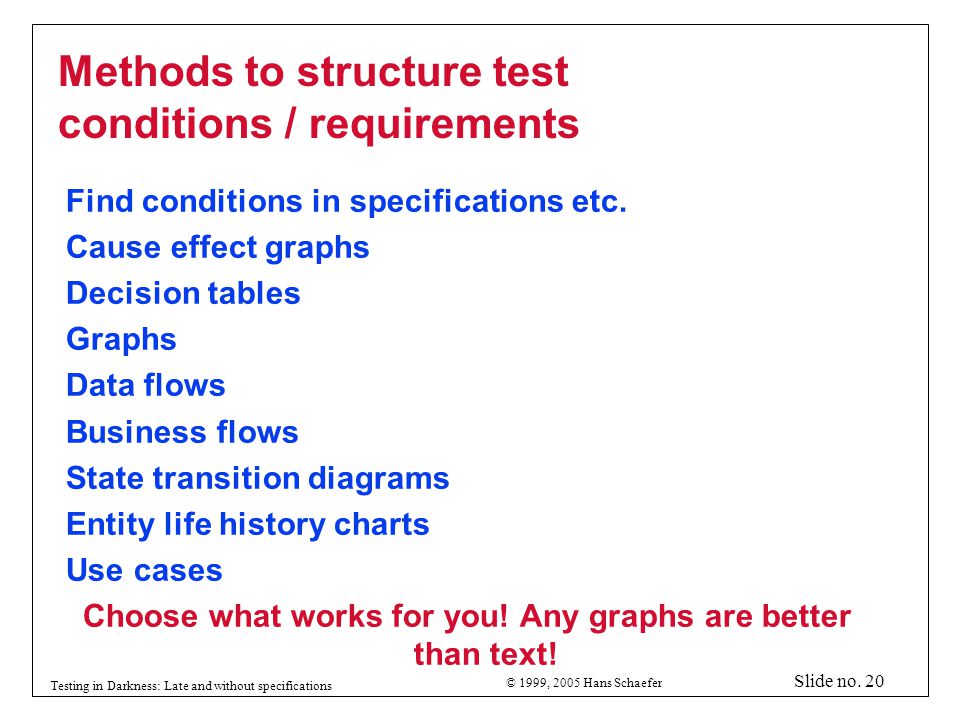 Methods to structure test conditions / requirements

Find conditions in specifications etc.
Cause effect graphs
Decision tables
Graphs
Data flows
Business flows
State transition diagrams
Entity life history charts
Use cases

Choose what works for you! Any graphs are better than text!

Testing in Darkness: Late and without specifications
© 1999, 2005 Hans Schaefer
Slide no. 20